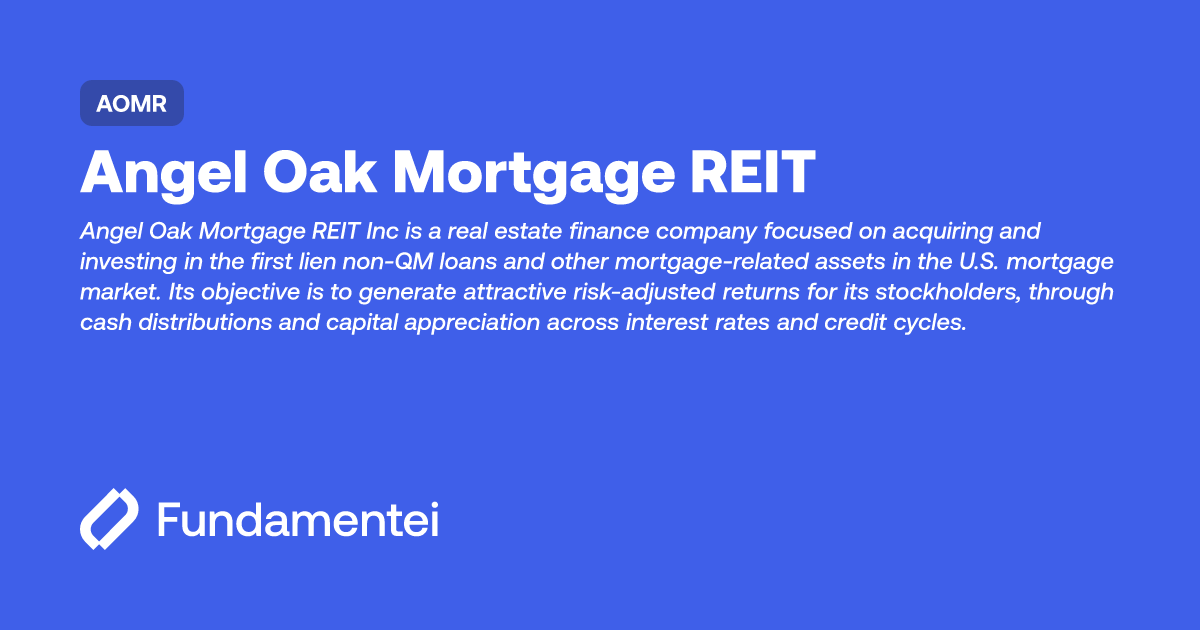 AOMR

Angel Oak Mortgage REIT

Angel Oak Mortgage REIT Inc is a real estate finance company focused on acquiring and investing in the first lien non-QM loans and other mortgage-related assets in the U.S. mortgage market. Its objective is to generate attractive risk-adjusted returns for its stockholders, through cash distributions and capital appreciation across interest rates and credit cycles.

Fundamentei